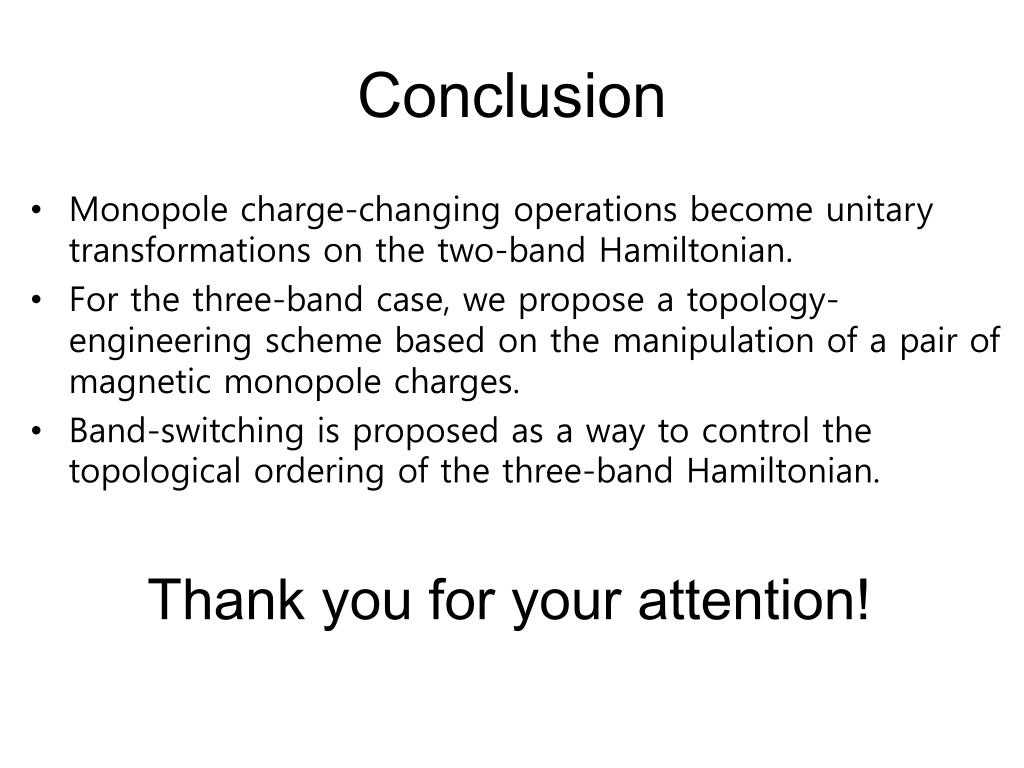 Conclusion

• Monopole charge-changing operations become unitary transformations on the two-band Hamiltonian.
• For the three-band case, we propose a topology-engineering scheme based on the manipulation of a pair of magnetic monopole charges.
• Band-switching is proposed as a way to control the topological ordering of the three-band Hamiltonian.

Thank you for your attention!